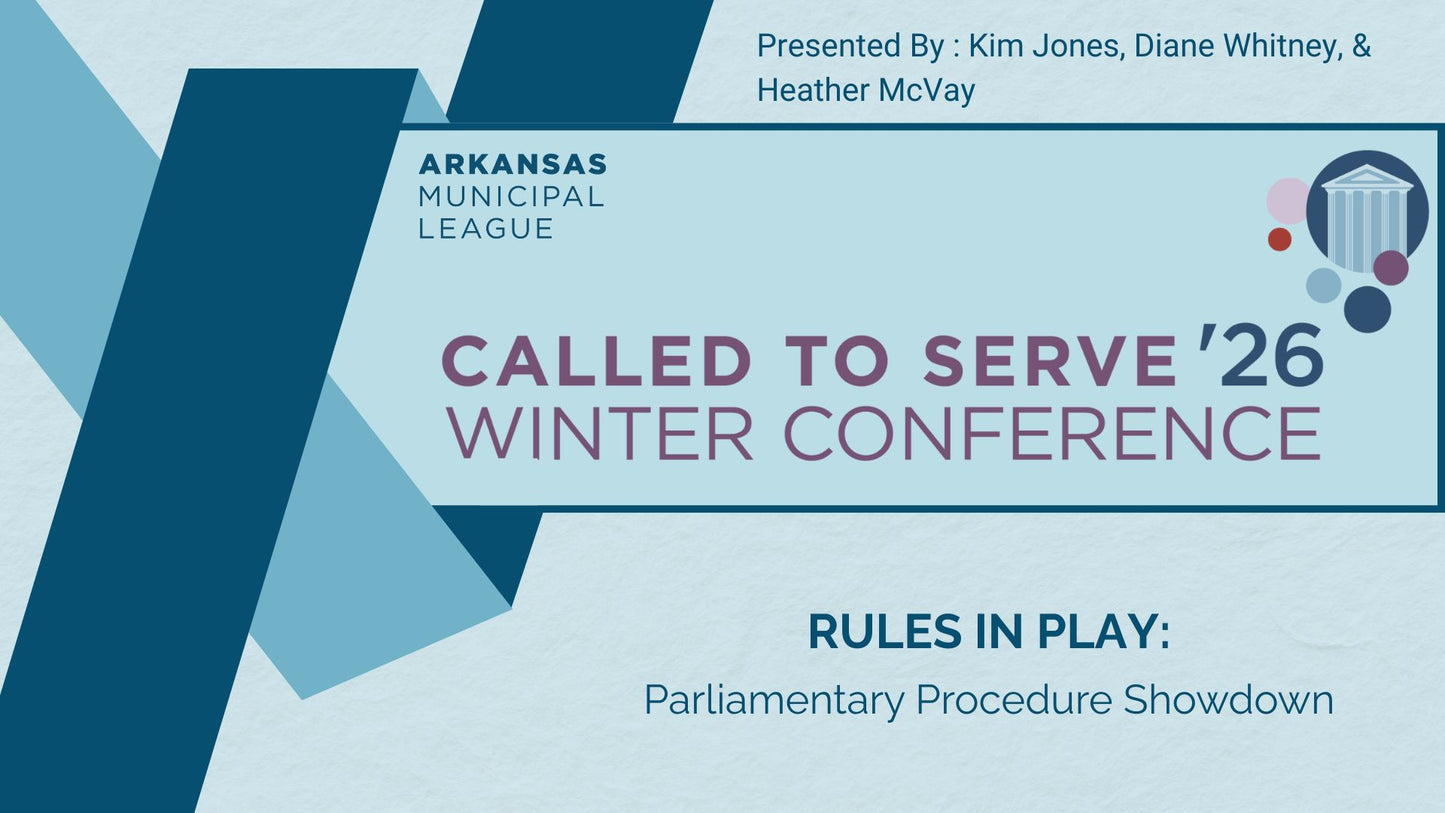 Presented By : Kim Jones, Diane Whitney, & Heather McVay

ARKANSAS
MUNICIPAL
LEAGUE

CALLED TO SERVE '26
WINTER CONFERENCE

RULES IN PLAY:

Parliamentary Procedure Showdown